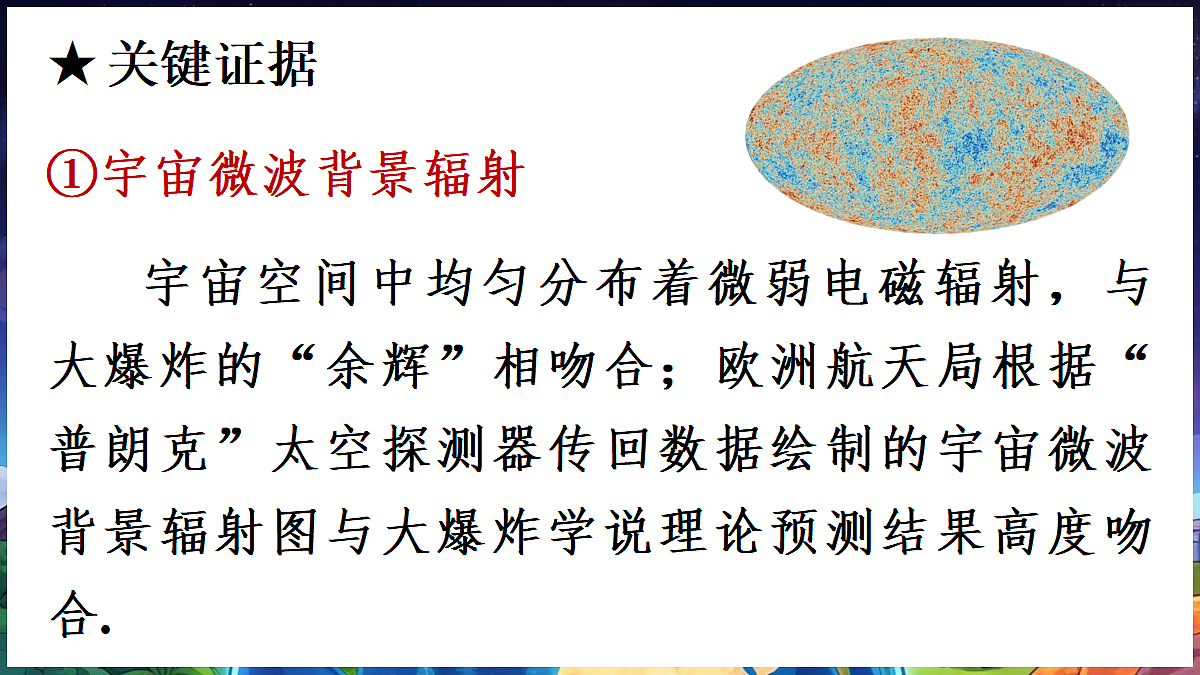 ★ 关键证据

①宇宙微波背景辐射

宇宙空间中均匀分布着微弱电磁辐射，与大爆炸的“余辉”相吻合；欧洲航天局根据“普朗克”太空探测器传回数据绘制的宇宙微波背景辐射图与大爆炸学说理论预测结果高度吻合.